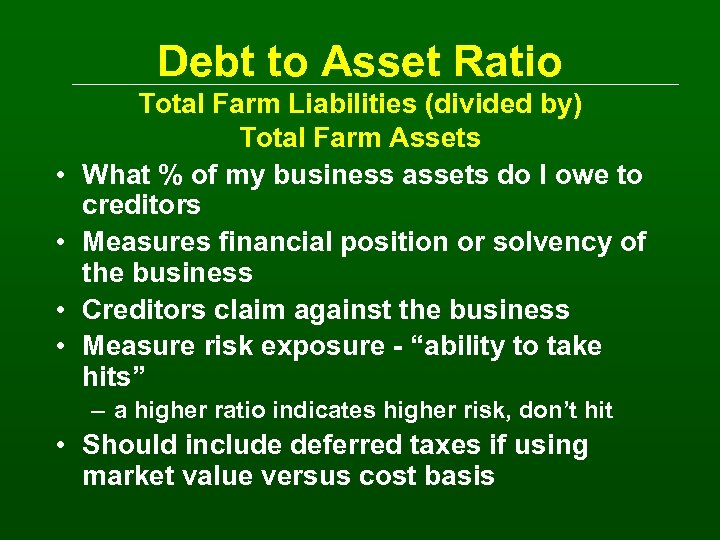 Debt to Asset Ratio

Total Farm Liabilities (divided by)
Total Farm Assets

• What % of my business assets do I owe to creditors
• Measures financial position or solvency of the business
• Creditors claim against the business
• Measure risk exposure - “ability to take hits”
– a higher ratio indicates higher risk, don’t hit
• Should include deferred taxes if using market value versus cost basis